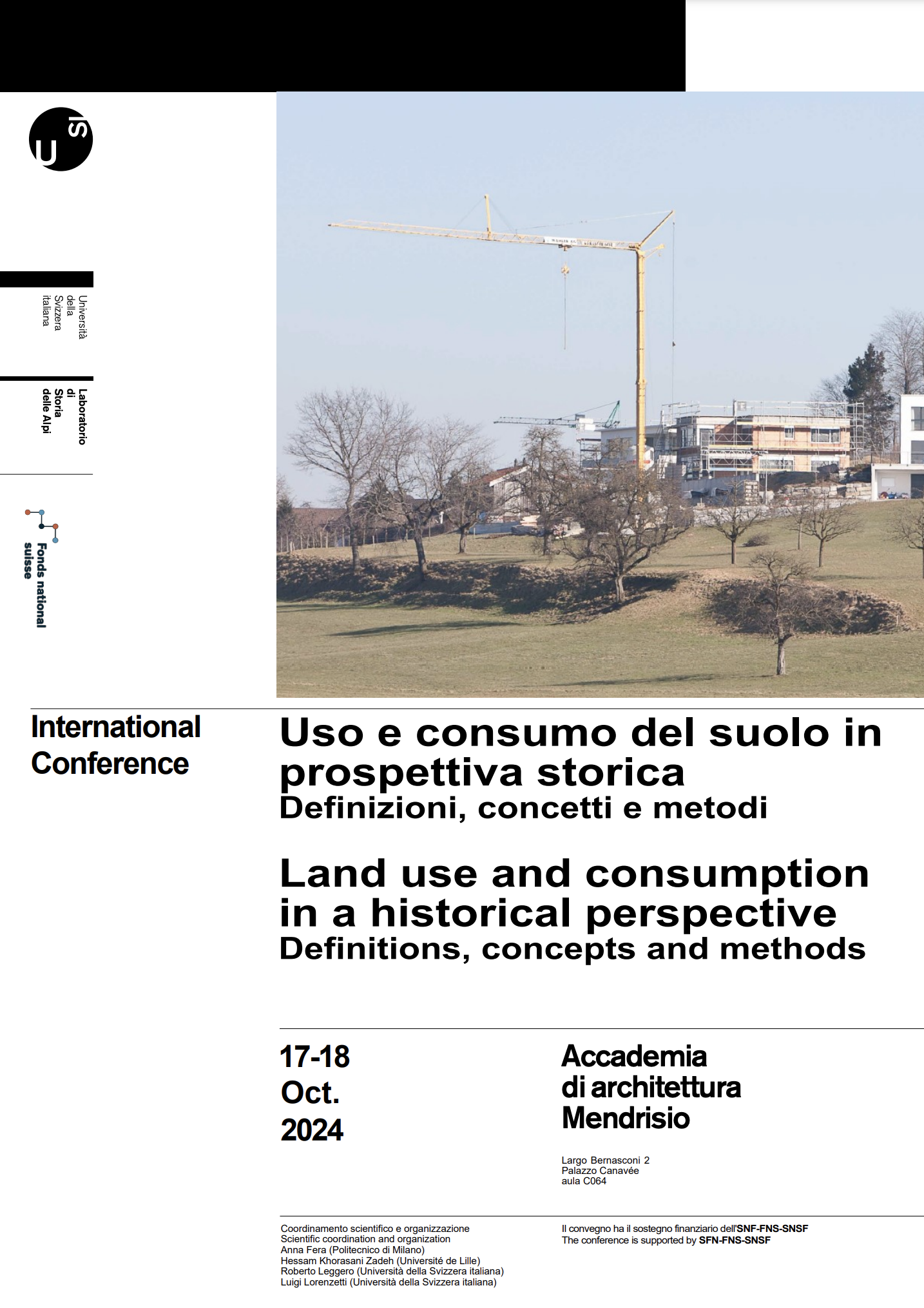 USI

Università della Svizzera italiana

Laboratorio di Storia delle Alpi

Fonds national suisse

International Conference

Uso e consumo del suolo in prospettiva storica
Definizioni, concetti e metodi

Land use and consumption in a historical perspective
Definitions, concepts and methods

17-18 Oct. 2024

Accademia di architettura Mendrisio

Largo Bernasconi 2
Palazzo Canavée
aula C064

Coordinamento scientifico e organizzazione
Scientific coordination and organization
Anna Fera (Politecnico di Milano)
Hessam Khorasani Zadeh (Université de Lille)
Roberto Leggero (Università della Svizzera italiana)
Luigi Lorenzetti (Università della Svizzera italiana)

Il convegno ha il sostegno finanziario dell'SNF-FNS-SNSF
The conference is supported by SFN-FNS-SNSF